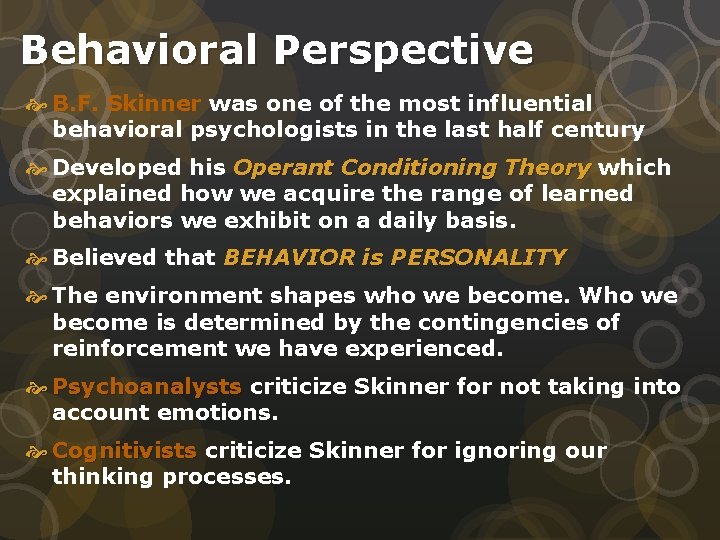 Behavioral Perspective

B.F. Skinner was one of the most influential behavioral psychologists in the last half century

Developed his Operant Conditioning Theory which explained how we acquire the range of learned behaviors we exhibit on a daily basis.

Believed that BEHAVIOR is PERSONALITY

The environment shapes who we become. Who we become is determined by the contingencies of reinforcement we have experienced.

Psychoanalysts criticize Skinner for not taking into account emotions.

Cognitivists criticize Skinner for ignoring our thinking processes.